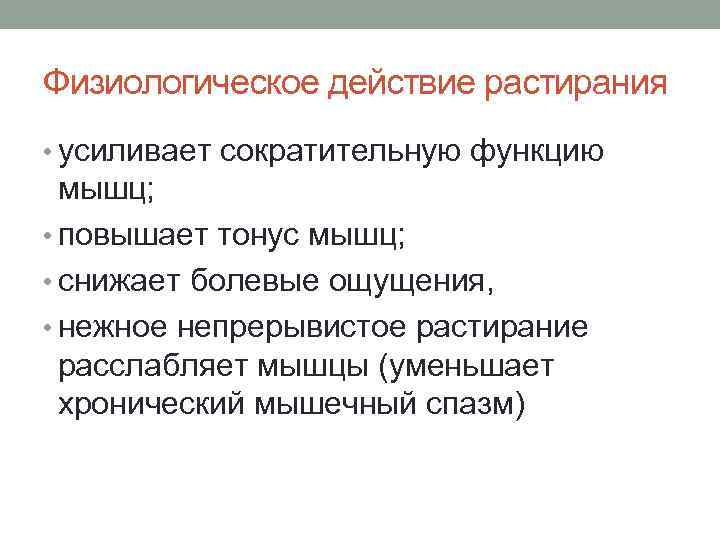 Физиологическое действие растирания

• усиливает сократительную функцию мышц;
• повышает тонус мышц;
• снижает болевые ощущения,
• нежное непрерывистое растирание расслабляет мышцы (уменьшает хронический мышечный спазм)